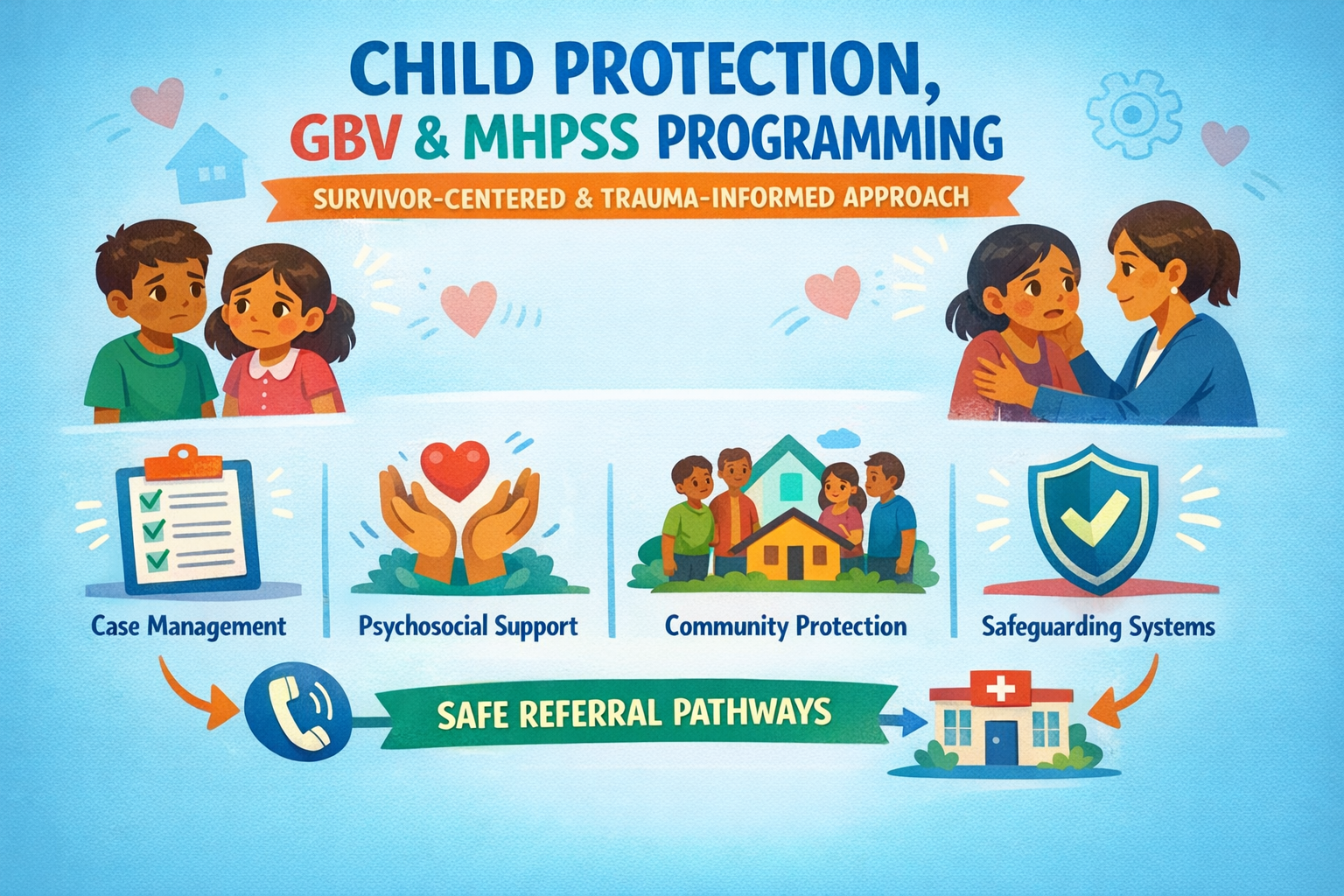 CHILD PROTECTION,
GBV & MHPSS PROGRAMMING

SURVIVOR-CENTERED & TRAUMA-INFORMED APPROACH

Case Management

Psychosocial Support

Community Protection

Safeguarding Systems

SAFE REFERRAL PATHWAYS